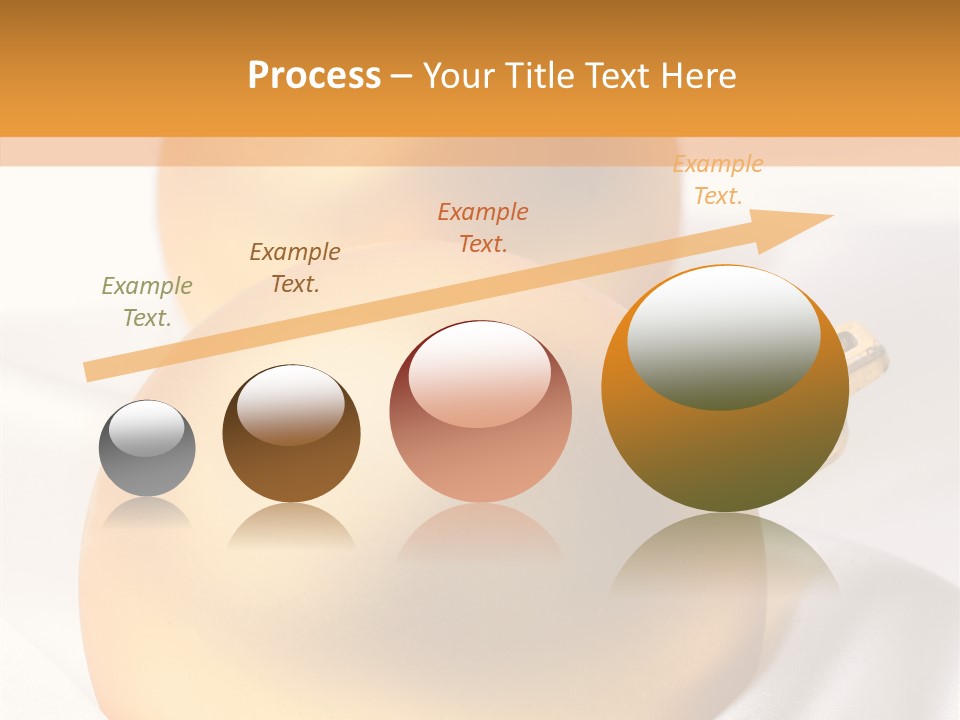 Process – Your Title Text Here

Example Text.

Example Text.

Example Text.

Example Text.